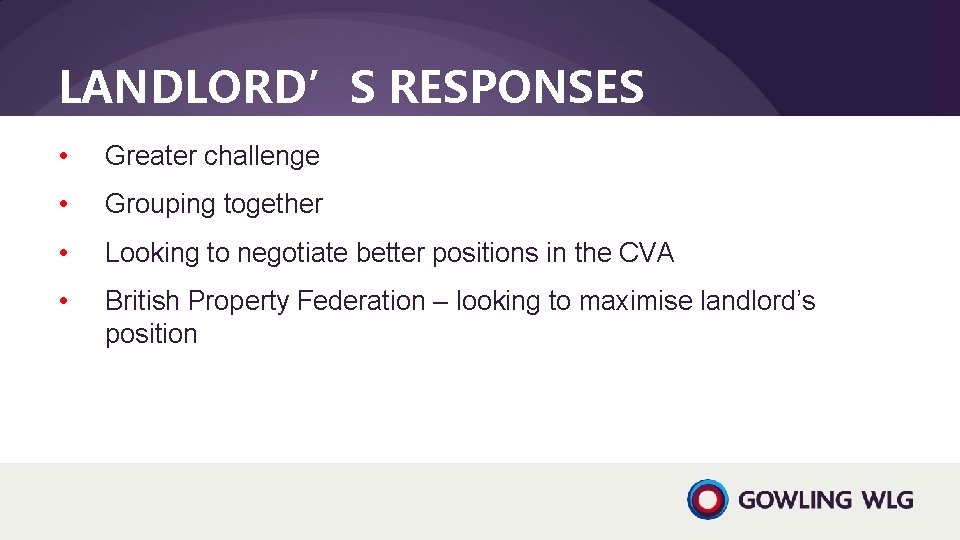 LANDLORD’S RESPONSES

• Greater challenge
• Grouping together
• Looking to negotiate better positions in the CVA
• British Property Federation – looking to maximise landlord’s position

GOWLING WLG